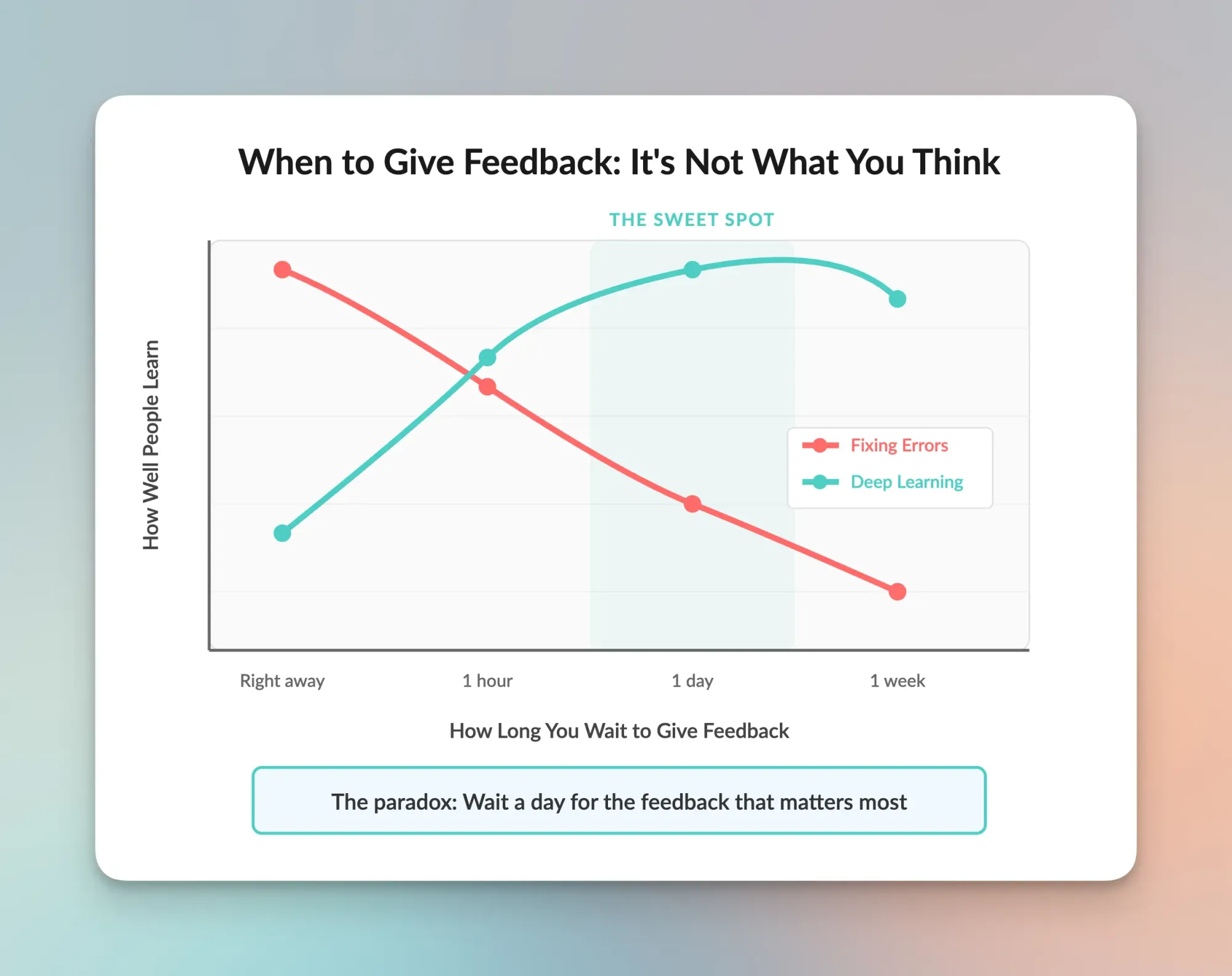 When to Give Feedback: It's Not What You Think

THE SWEET SPOT

How Well People Learn

Fixing Errors
Deep Learning

Right away
1 hour
1 day
1 week

How Long You Wait to Give Feedback

The paradox: Wait a day for the feedback that matters most